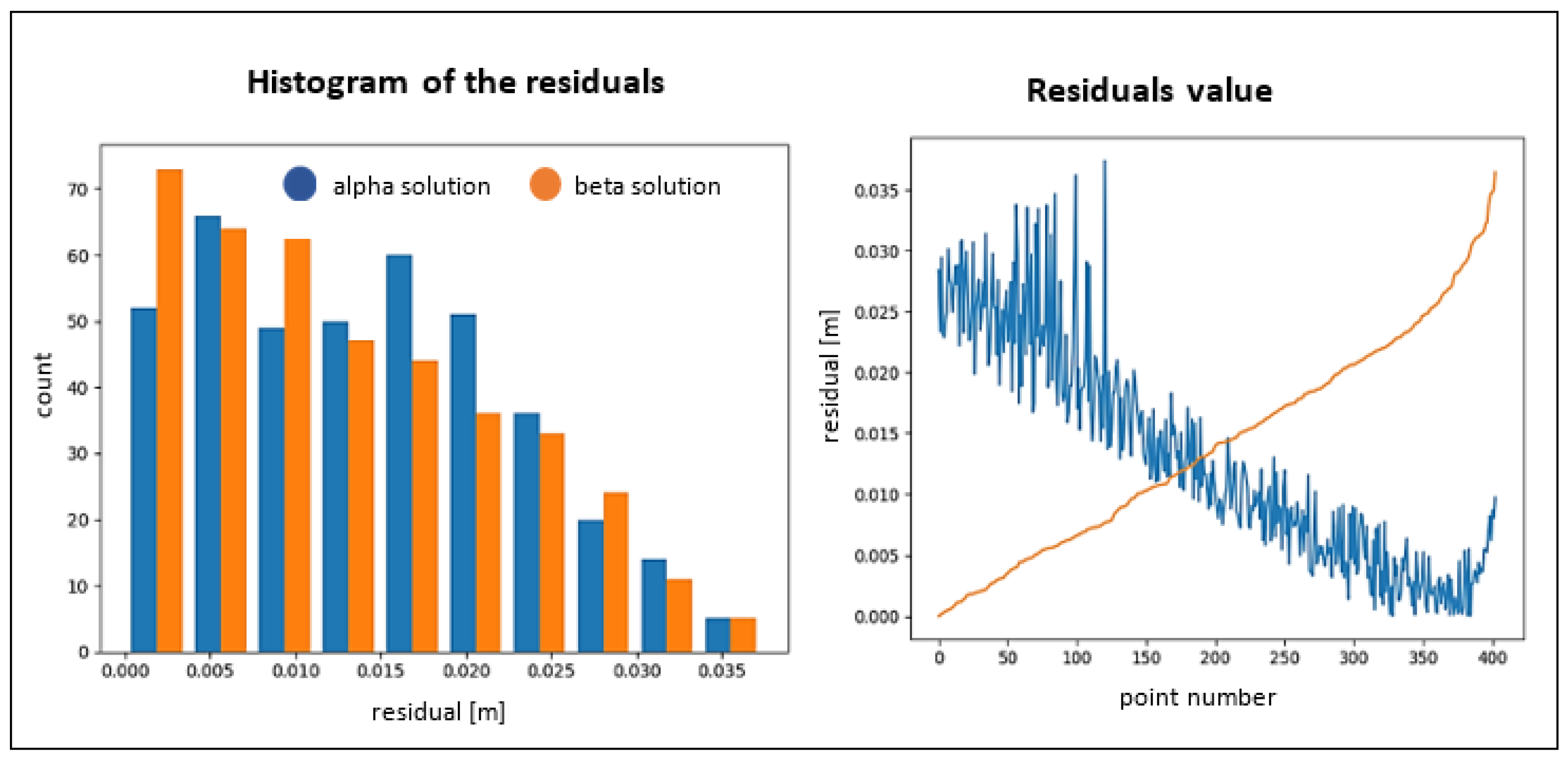 Histogram of the residuals

alpha solution
beta solution

count

70
60
50
40
30
20
10
0

0.000
0.005
0.010
0.015
0.020
0.025
0.030
0.035

residual [m]

Residuals value

residual [m]

0.035
0.030
0.025
0.020
0.015
0.010
0.005
0.000

0
50
100
150
200
250
300
350
400

point number